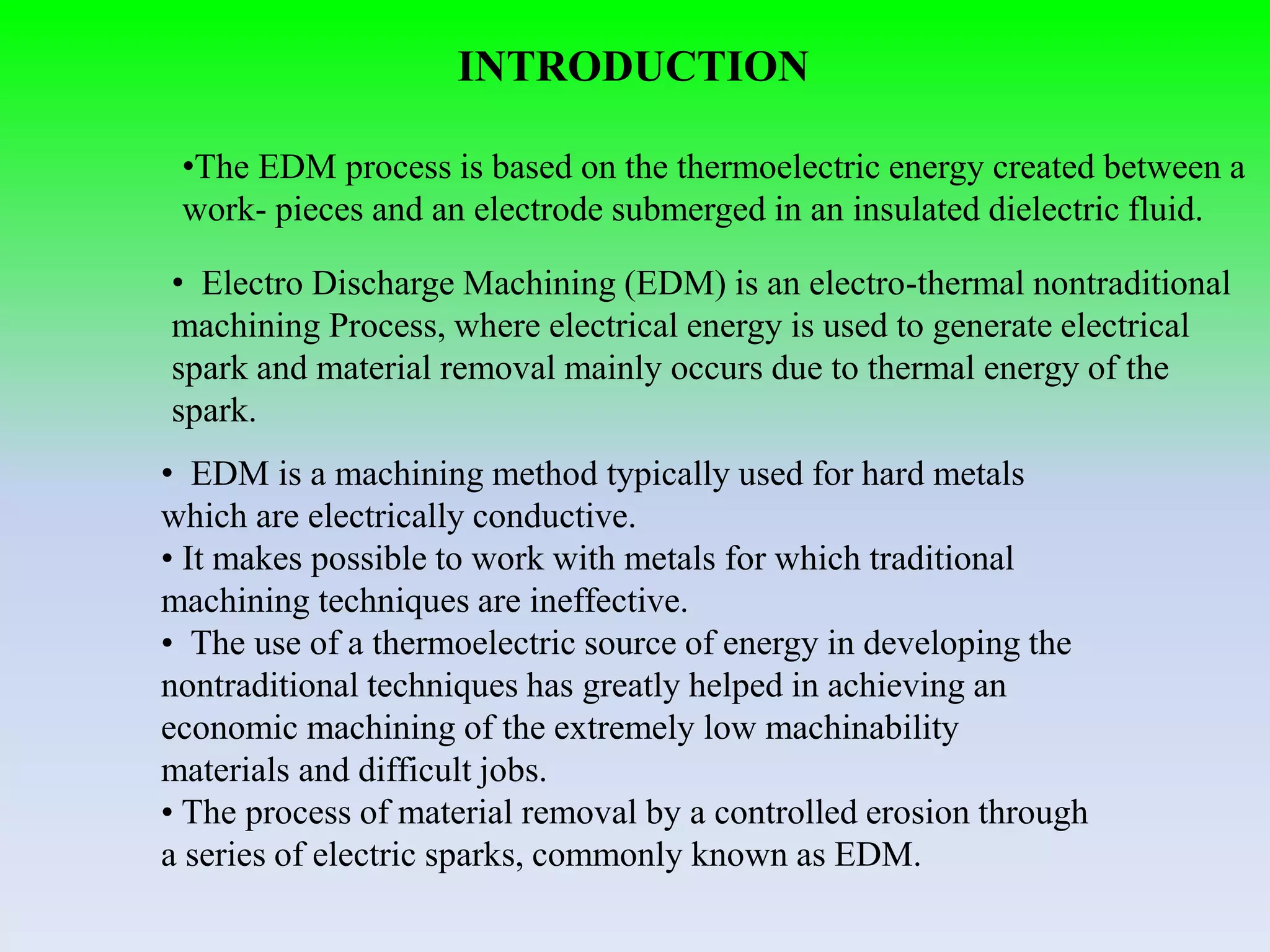 INTRODUCTION

•The EDM process is based on the thermoelectric energy created between a work- pieces and an electrode submerged in an insulated dielectric fluid.

• Electro Discharge Machining (EDM) is an electro-thermal nontraditional machining Process, where electrical energy is used to generate electrical spark and material removal mainly occurs due to thermal energy of the spark.

• EDM is a machining method typically used for hard metals which are electrically conductive.
• It makes possible to work with metals for which traditional machining techniques are ineffective.
• The use of a thermoelectric source of energy in developing the nontraditional techniques has greatly helped in achieving an economic machining of the extremely low machinability materials and difficult jobs.
• The process of material removal by a controlled erosion through a series of electric sparks, commonly known as EDM.